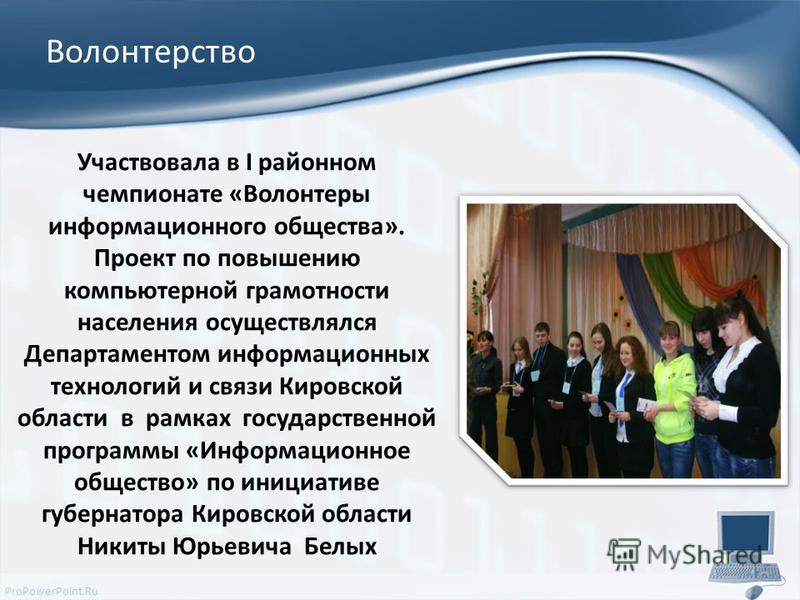 Волонтерство

Участвовала в I районном чемпионате «Волонтеры информационного общества». Проект по повышению компьютерной грамотности населения осуществлялся Департаментом информационных технологий и связи Кировской области в рамках государственной программы «Информационное общество» по инициативе губернатора Кировской области Никиты Юрьевича Белых

MyShared

ProPowerPoint.Ru